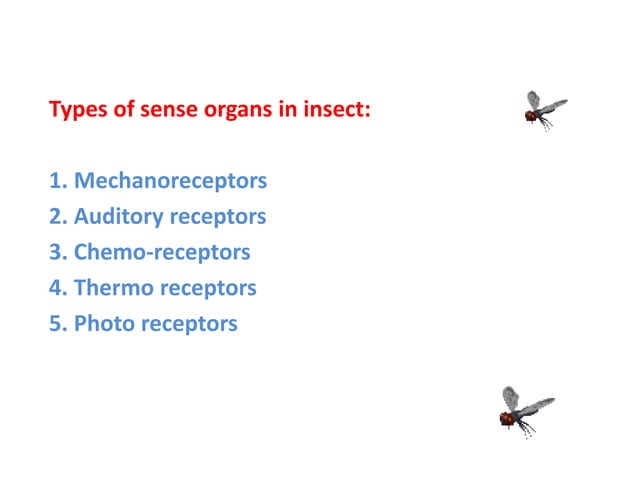 Types of sense organs in insect:

1. Mechanoreceptors
2. Auditory receptors
3. Chemo-receptors
4. Thermo receptors
5. Photo receptors